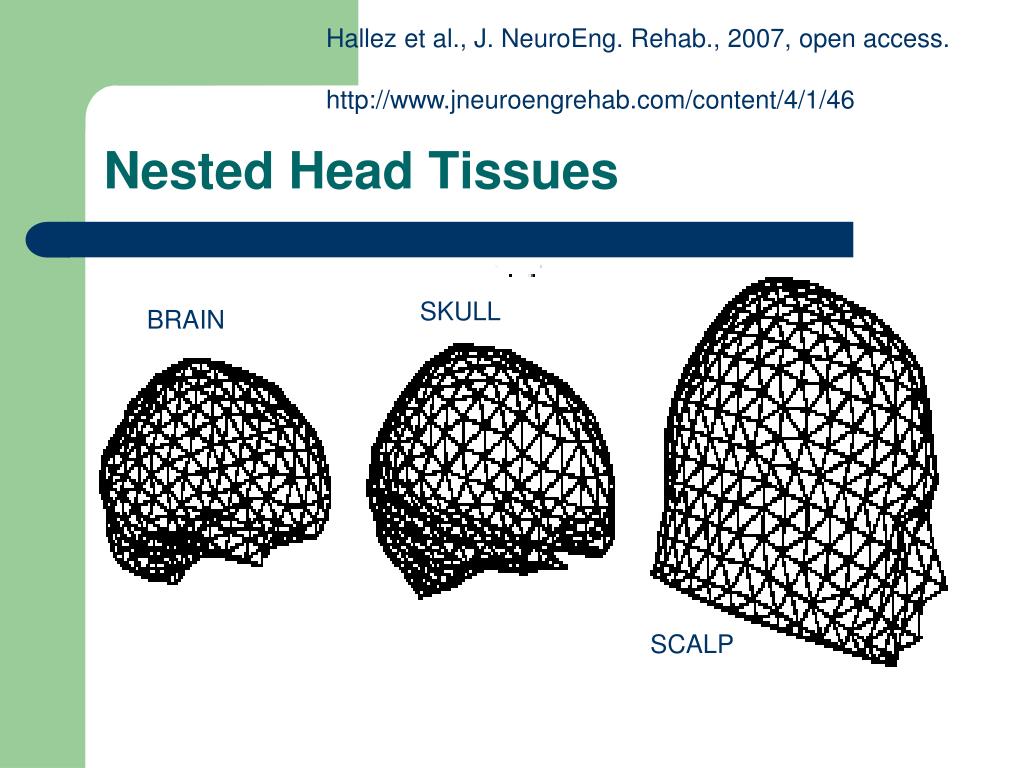 Hallez et al., J. NeuroEng. Rehab., 2007, open access.

http://www.jneuroengrehab.com/content/4/1/46

Nested Head Tissues

BRAIN

SKULL

SCALP